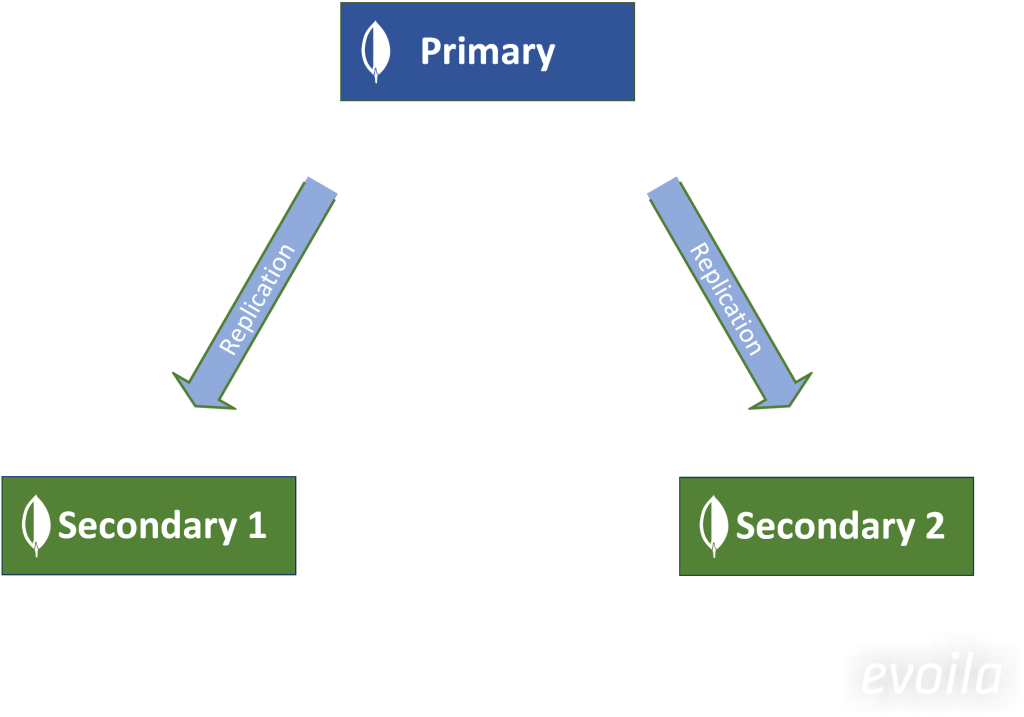 Primary

Replication

Replication

Secondary 1

Secondary 2

evoila